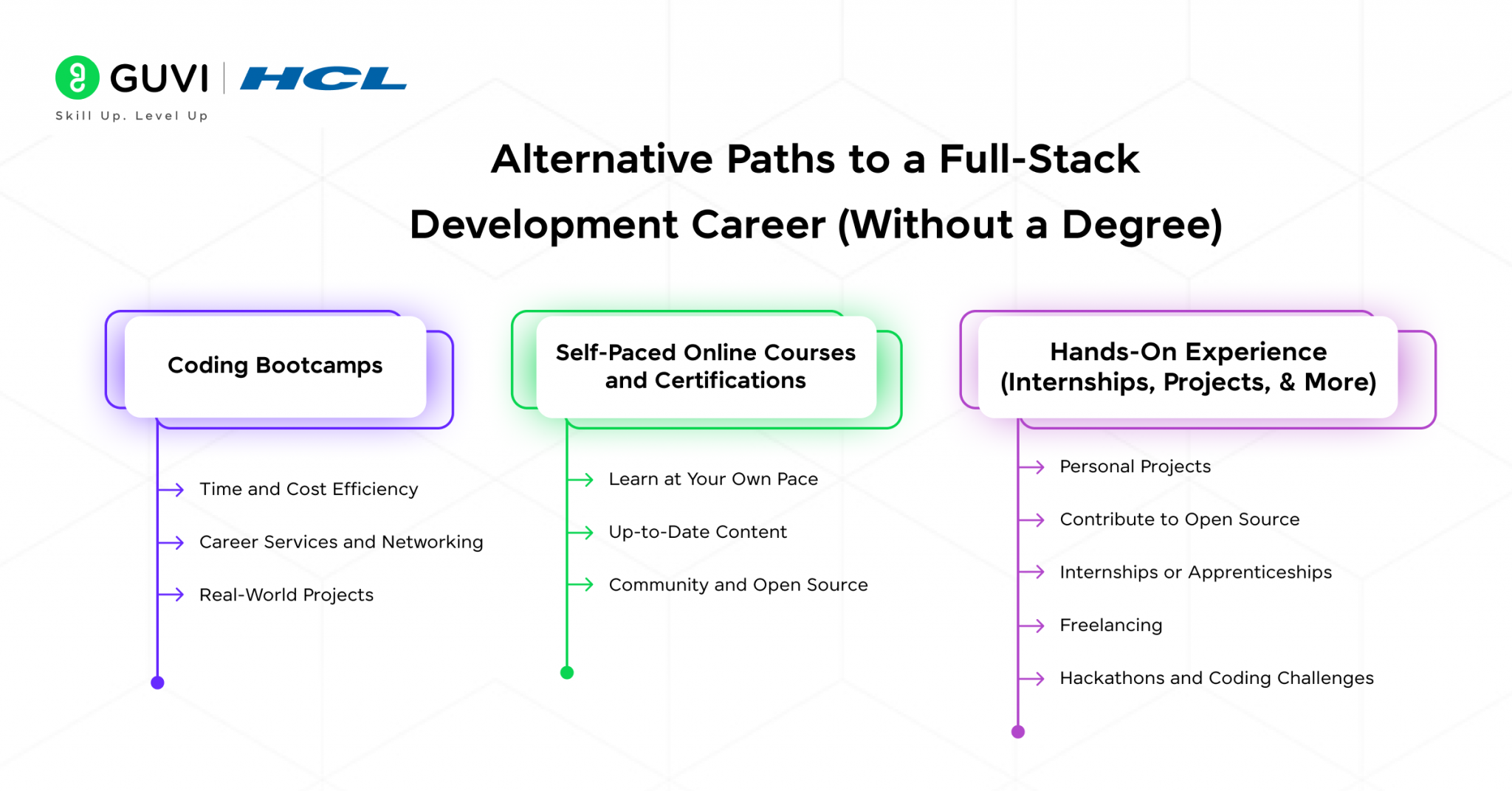 GUVI | HCL
Skill Up. Level Up

Alternative Paths to a Full-Stack Development Career (Without a Degree)

Coding Bootcamps

Time and Cost Efficiency

Career Services and Networking

Real-World Projects

Self-Paced Online Courses and Certifications

Learn at Your Own Pace

Up-to-Date Content

Community and Open Source

Hands-On Experience (Internships, Projects, & More)

Personal Projects

Contribute to Open Source

Internships or Apprenticeships

Freelancing

Hackathons and Coding Challenges